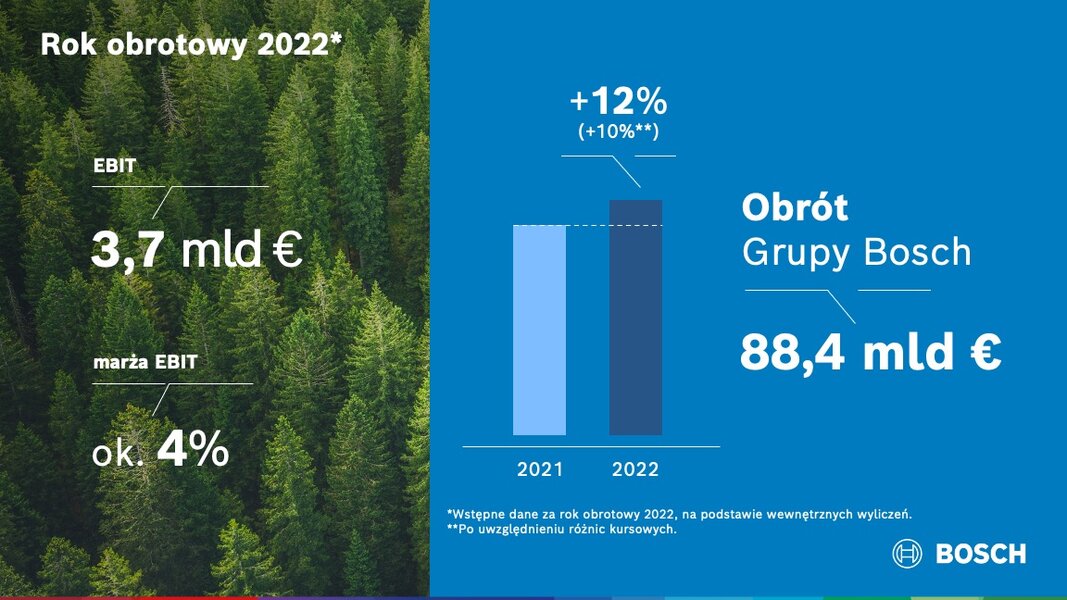 Rok obrotowy 2022*

EBIT

3,7 mld €

marża EBIT

ok. 4%

+12%
(+10%**)

2021 2022

Obrót
Grupy Bosch

88,4 mld €

*Wstępne dane za rok obrotowy 2022, na podstawie wewnętrznych wyliczeń.
**Po uwzględnieniu różnic kursowych.

BOSCH